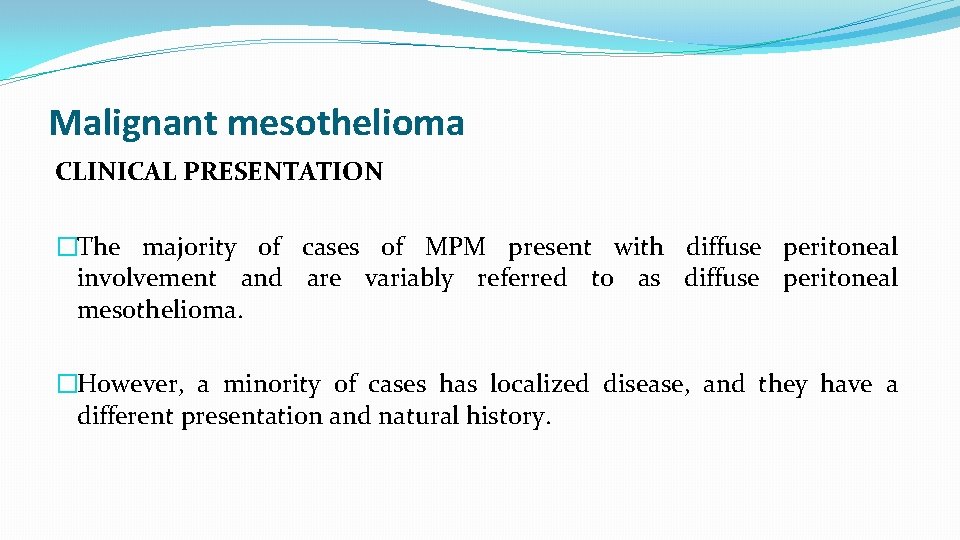 Malignant mesothelioma

CLINICAL PRESENTATION

�The majority of cases of MPM present with diffuse peritoneal involvement and are variably referred to as diffuse peritoneal mesothelioma.

�However, a minority of cases has localized disease, and they have a different presentation and natural history.